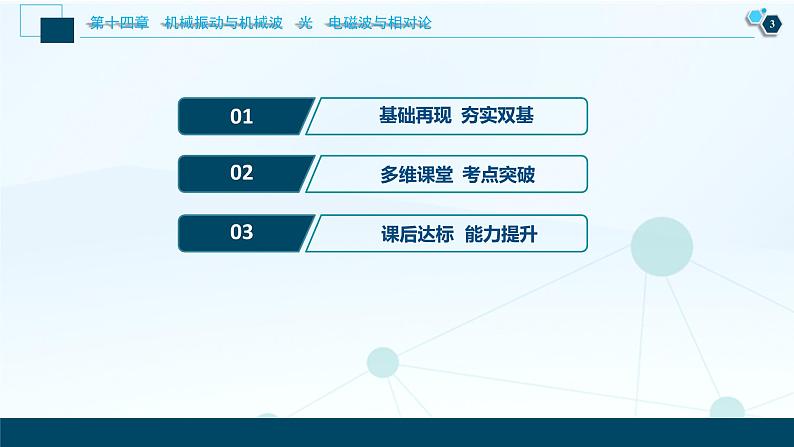 第十四章　机械振动与机械波　光　电磁波与相对论

3

01　基础再现　夯实双基

02　多维课堂　考点突破

03　课后达标　能力提升